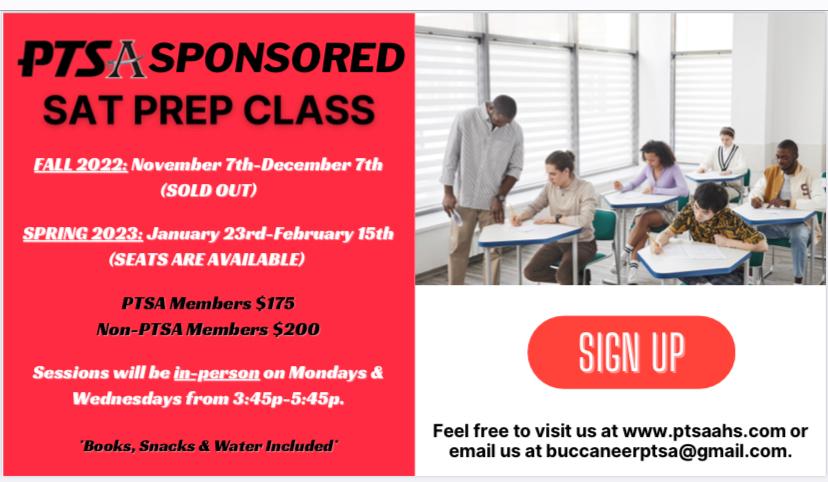 PTSA SPONSORED
SAT PREP CLASS

FALL 2022: November 7th-December 7th (SOLD OUT)

SPRING 2023: January 23rd-February 15th (SEATS ARE AVAILABLE)

PTSA Members $175
Non-PTSA Members $200

Sessions will be in-person on Mondays & Wednesdays from 3:45p-5:45p.

*Books, Snacks & Water Included*

SIGN UP

Feel free to visit us at www.ptsaahs.com or email us at buccaneerptsa@gmail.com.